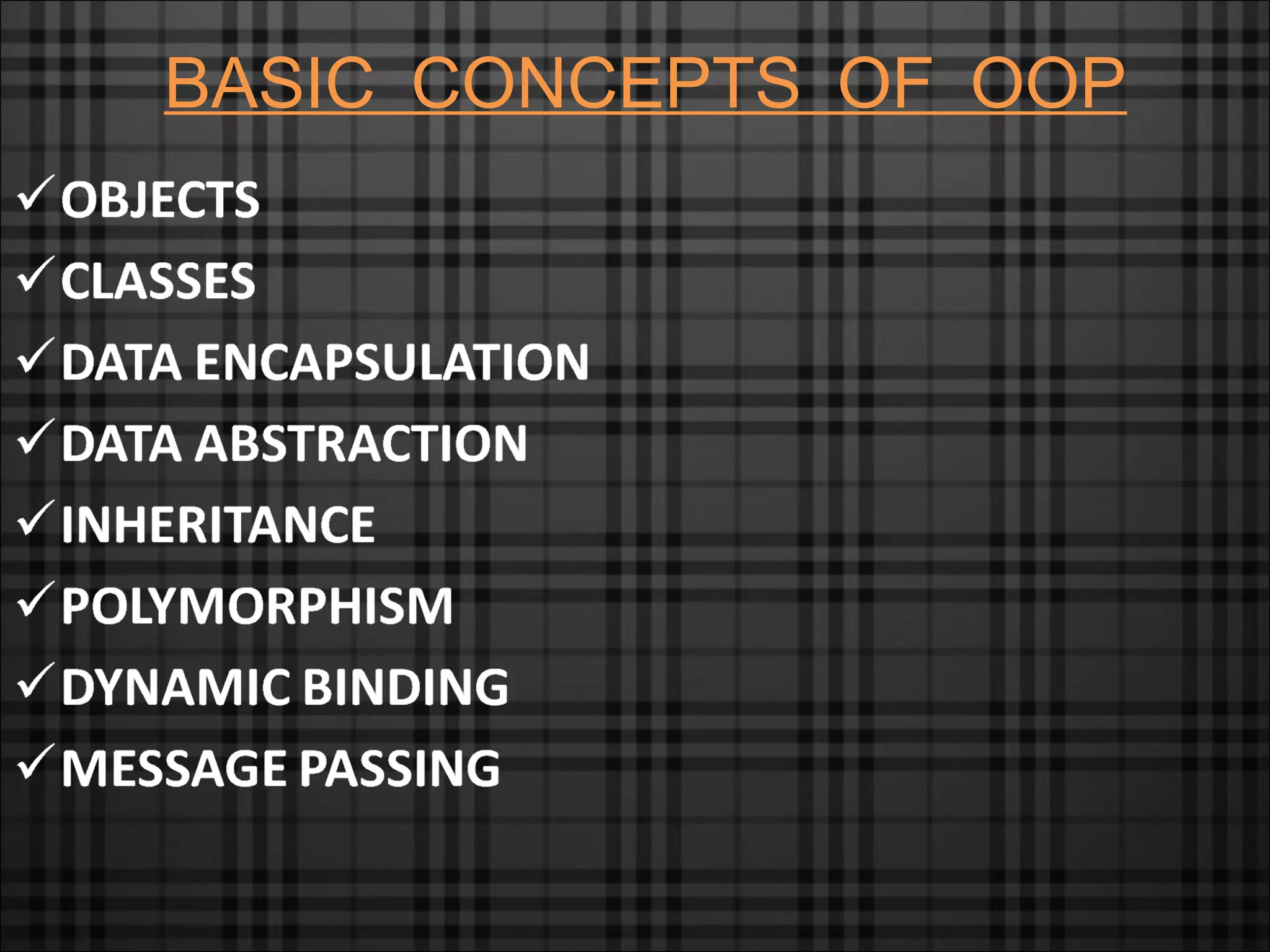 BASIC CONCEPTS OF OOP

✓ OBJECTS
✓ CLASSES
✓ DATA ENCAPSULATION
✓ DATA ABSTRACTION
✓ INHERITANCE
✓ POLYMORPHISM
✓ DYNAMIC BINDING
✓ MESSAGE PASSING